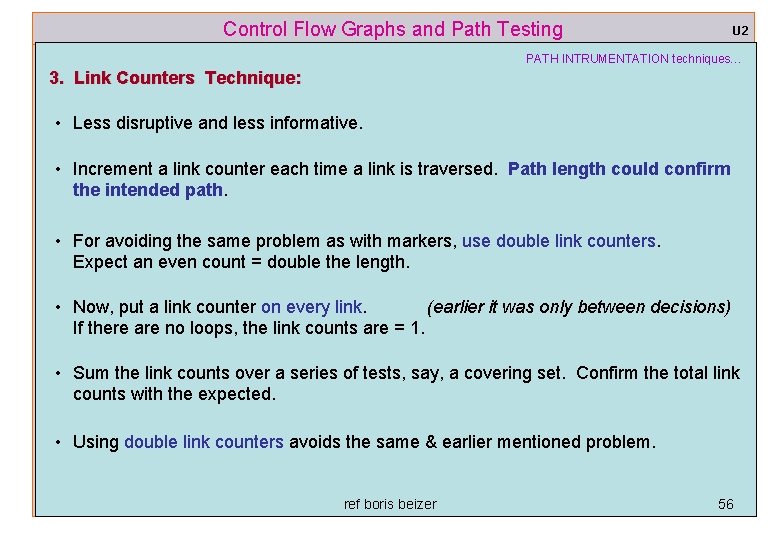 Control Flow Graphs and Path Testing

U2

PATH INTRUMENTATION techniques…

3. Link Counters Technique:

• Less disruptive and less informative.

• Increment a link counter each time a link is traversed. Path length could confirm the intended path.

• For avoiding the same problem as with markers, use double link counters. Expect an even count = double the length.

• Now, put a link counter on every link. (earlier it was only between decisions) If there are no loops, the link counts are = 1.

• Sum the link counts over a series of tests, say, a covering set. Confirm the total link counts with the expected.

• Using double link counters avoids the same & earlier mentioned problem.

ref boris beizer

56